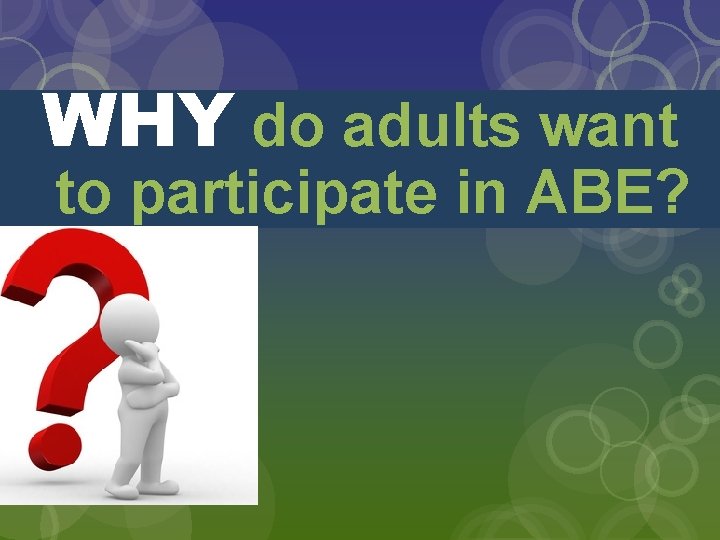 WHY do adults want to participate in ABE?